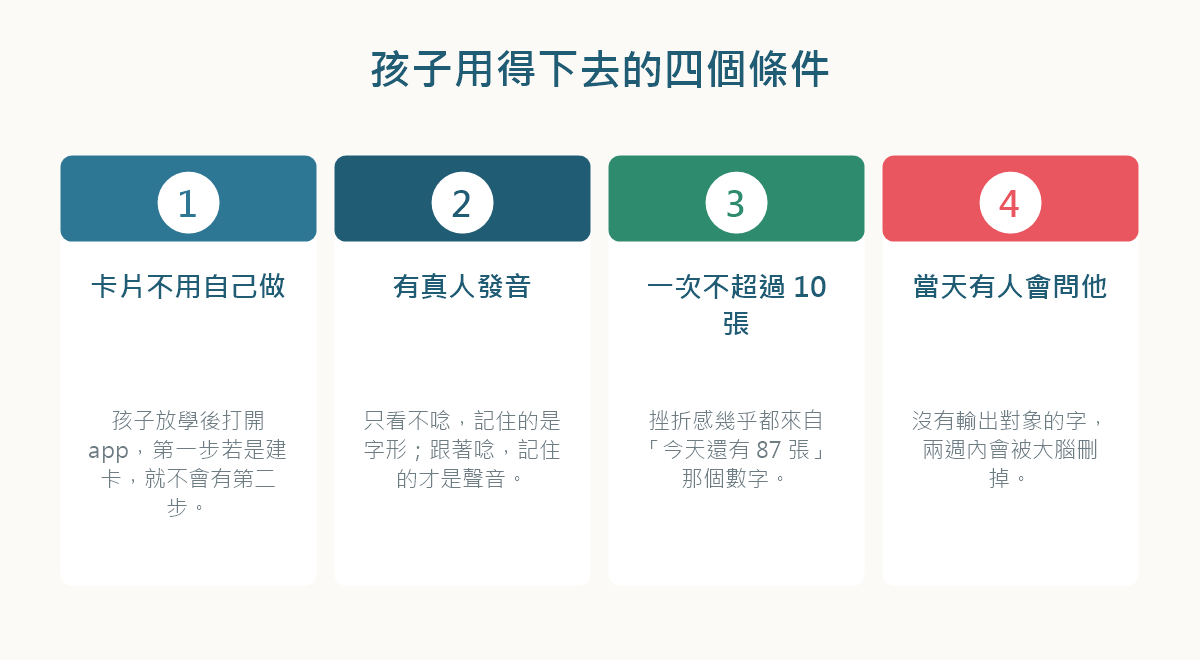 孩子用得下去的四個條件

1

卡片不用自己做

孩子放學後打開 app，第一步若是建卡，就不會有第二步。

2

有真人發音

只看不唸，記住的是字形；跟著唸，記住的才是聲音。

3

一次不超過 10 張

挫折感幾乎都來自「今天還有 87 張」那個數字。

4

當天有人會問他

沒有輸出對象的字，兩週內會被大腦刪掉。